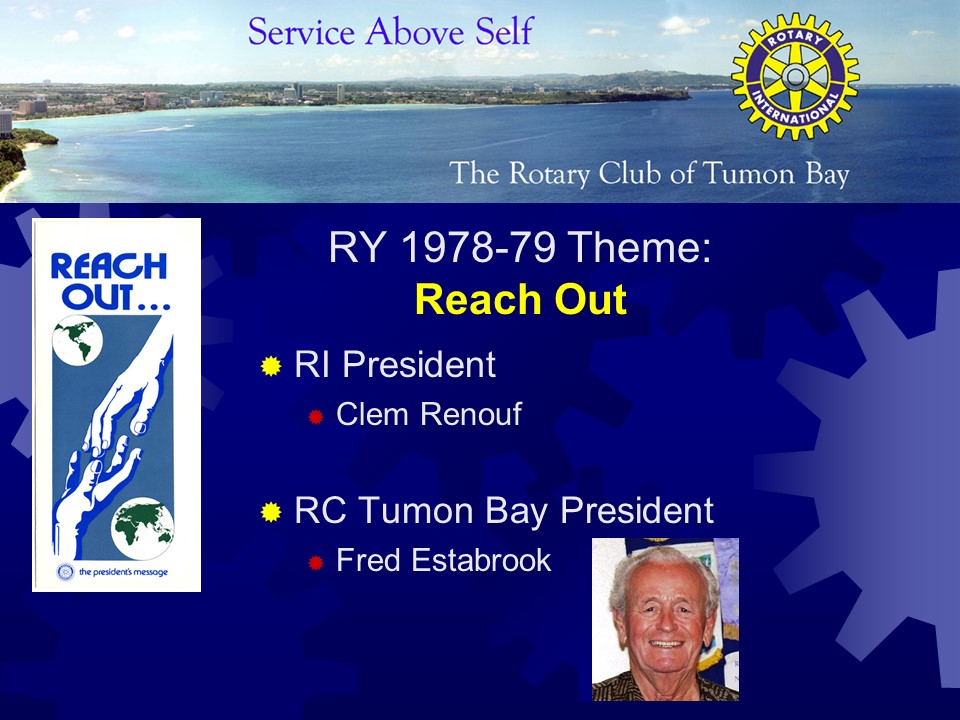 Service Above Self

ROTARY INTERNATIONAL

The Rotary Club of Tumon Bay

REACH OUT...

the president's message

RY 1978-79 Theme:
Reach Out

RI President

Clem Renouf

RC Tumon Bay President

Fred Estabrook